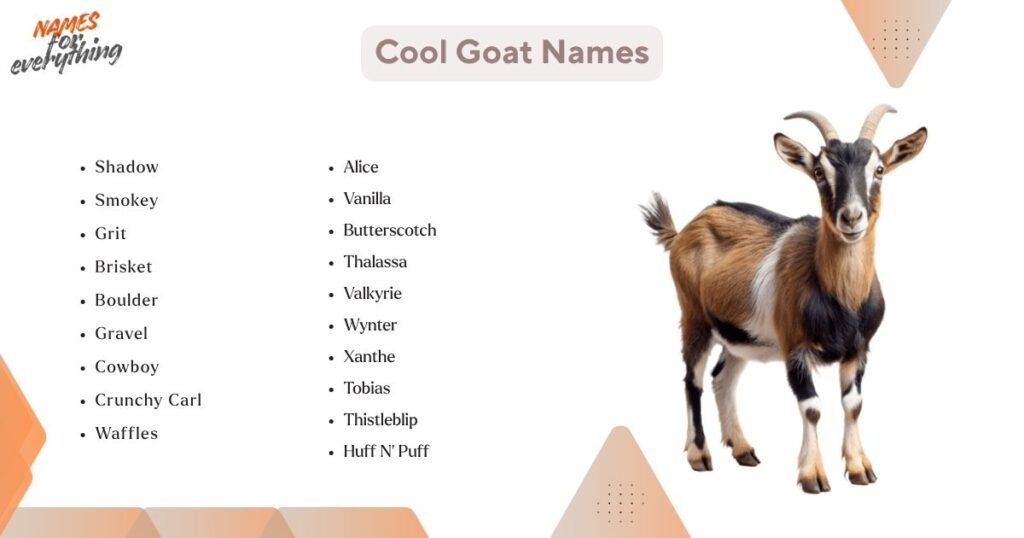 NAMES for everything

Cool Goat Names

- Shadow
- Smokey
- Grit
- Brisket
- Boulder
- Gravel
- Cowboy
- Crunchy Carl
- Waffles

- Alice
- Vanilla
- Butterscotch
- Thalassa
- Valkyrie
- Wynter
- Xanthe
- Tobias
- Thistleblip
- Huff N' Puff